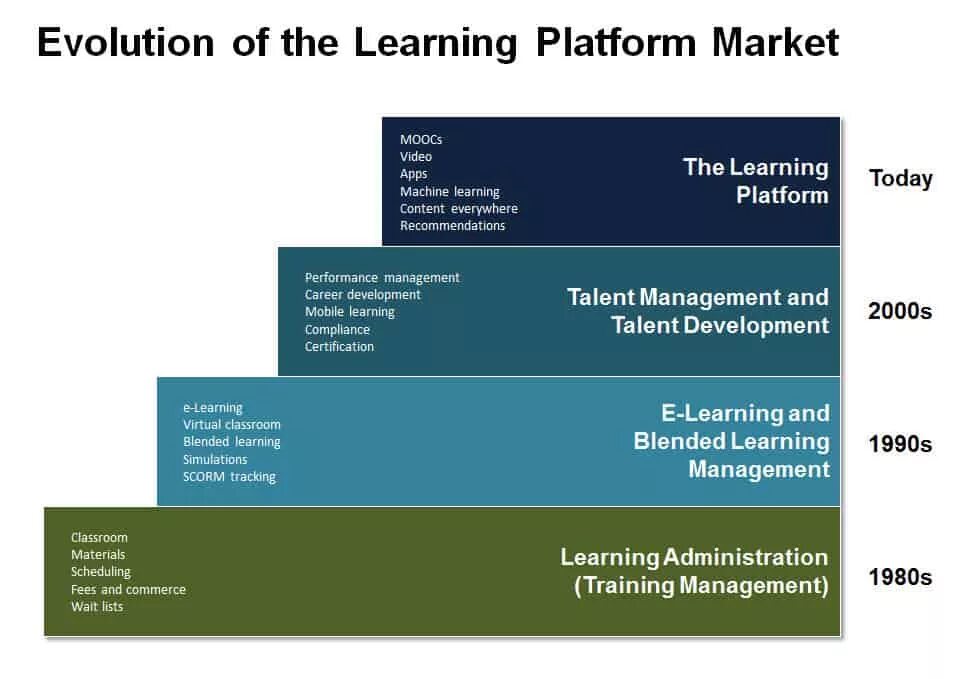 Evolution of the Learning Platform Market

MOOCs
Video
Apps
Machine learning
Content everywhere
Recommendations

The Learning Platform

Today

Performance management
Career development
Mobile learning
Compliance
Certification

Talent Management and Talent Development

2000s

e-Learning
Virtual classroom
Blended learning
Simulations
SCORM tracking

E-Learning and Blended Learning Management

1990s

Classroom
Materials
Scheduling
Fees and commerce
Wait lists

Learning Administration (Training Management)

1980s